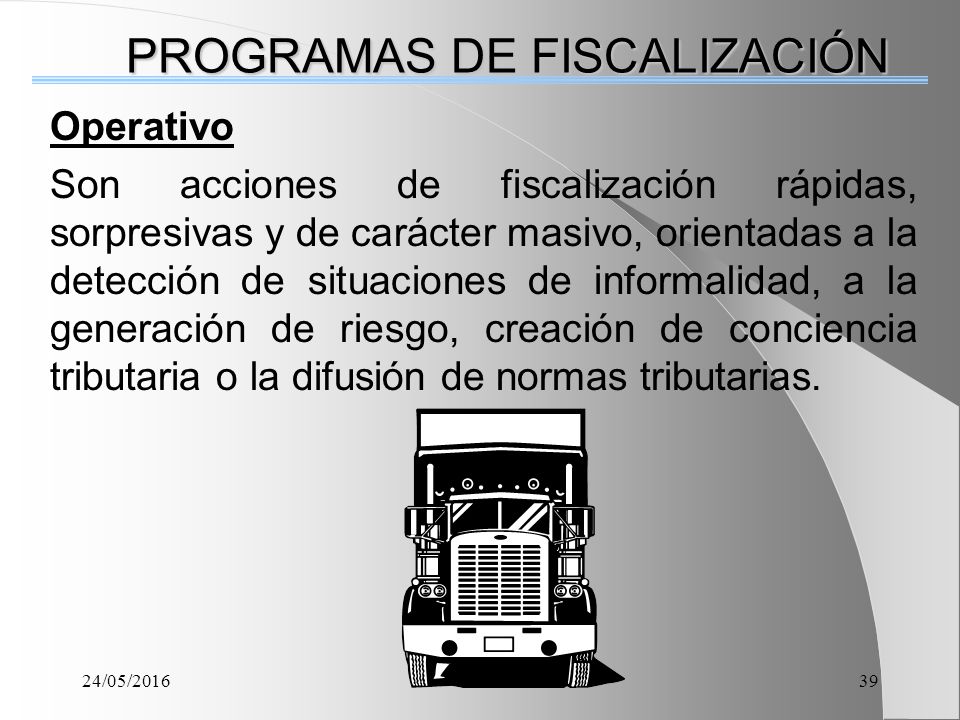 PROGRAMAS DE FISCALIZACIÓN

Operativo

Son acciones de fiscalización rápidas, sorpresivas y de carácter masivo, orientadas a la detección de situaciones de informalidad, a la generación de riesgo, creación de conciencia tributaria o la difusión de normas tributarias.

24/05/2016

39